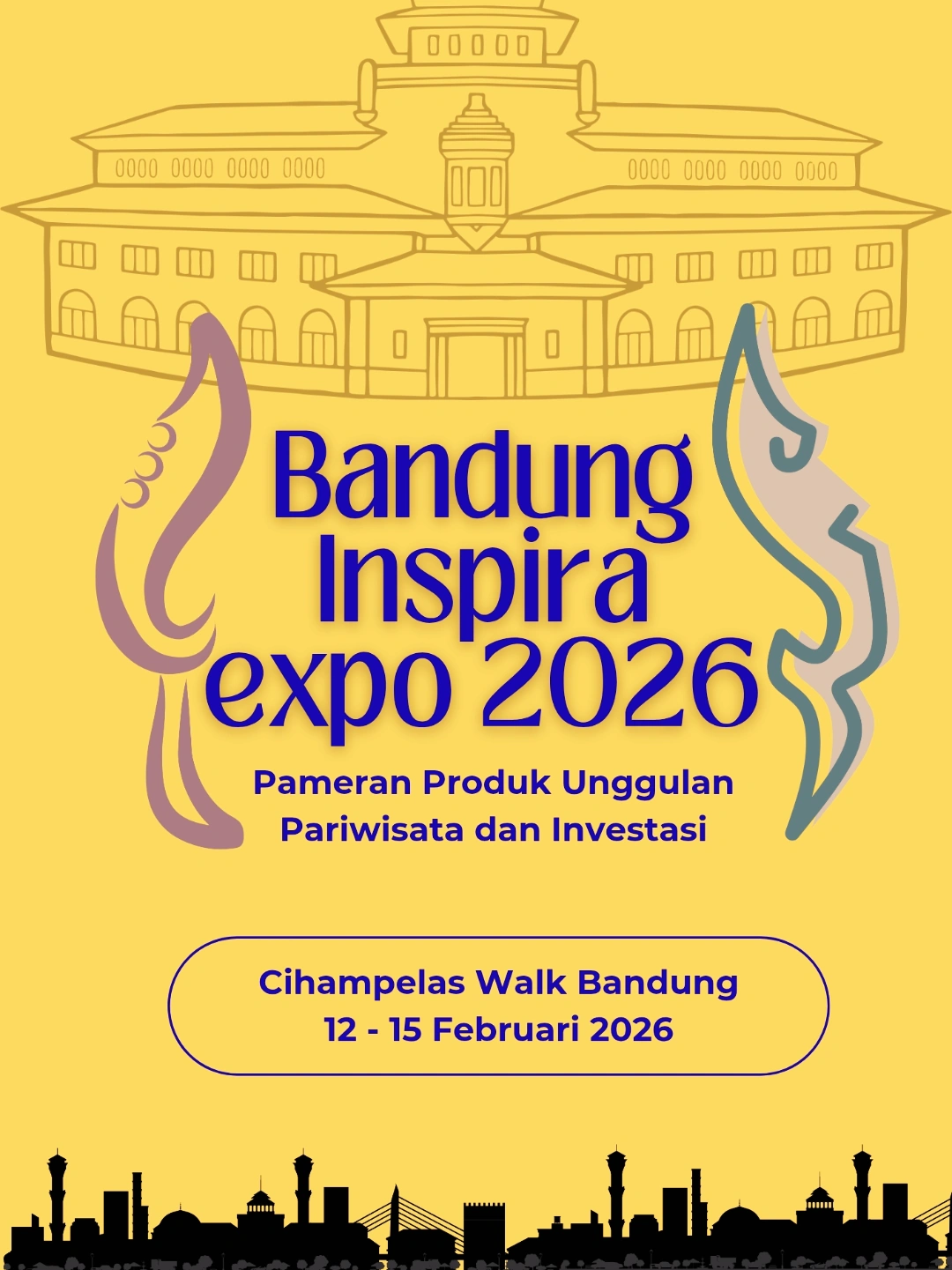 Bandung Inspira expo 2026

Pameran Produk Unggulan Pariwisata dan Investasi

Cihampelas Walk Bandung
12 - 15 Februari 2026